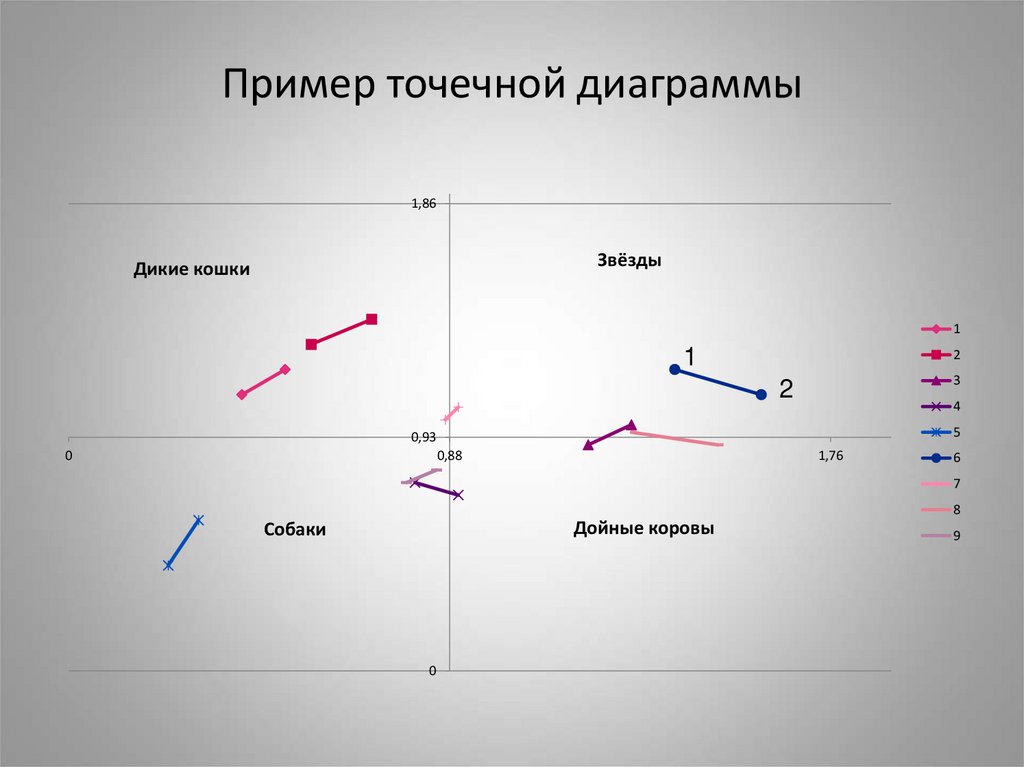 Пример точечной диаграммы

1,86

Дикие кошки

Звёзды

1

2

0,93

0

0,88

1,76

Собаки

Дойные коровы

0

1
2
3
4
5
6
7
8
9